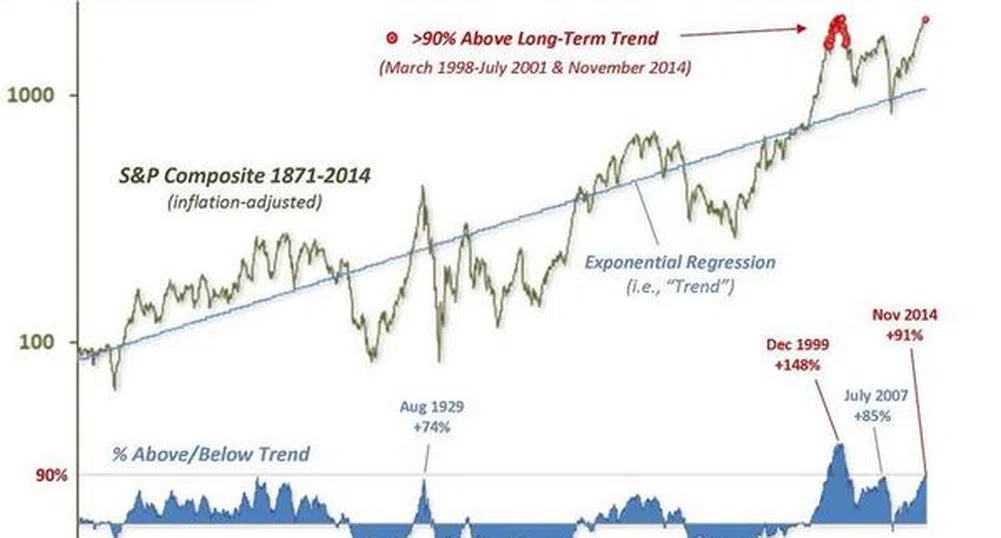 >90% Above Long-Term Trend
(March 1998-July 2001 & November 2014)

1000

S&P Composite 1871-2014
(inflation-adjusted)

Exponential Regression
(i.e., "Trend")

100

Nov 2014
+91%

Dec 1999
+148%

July 2007
+85%

Aug 1929
+74%

% Above/Below Trend

90%